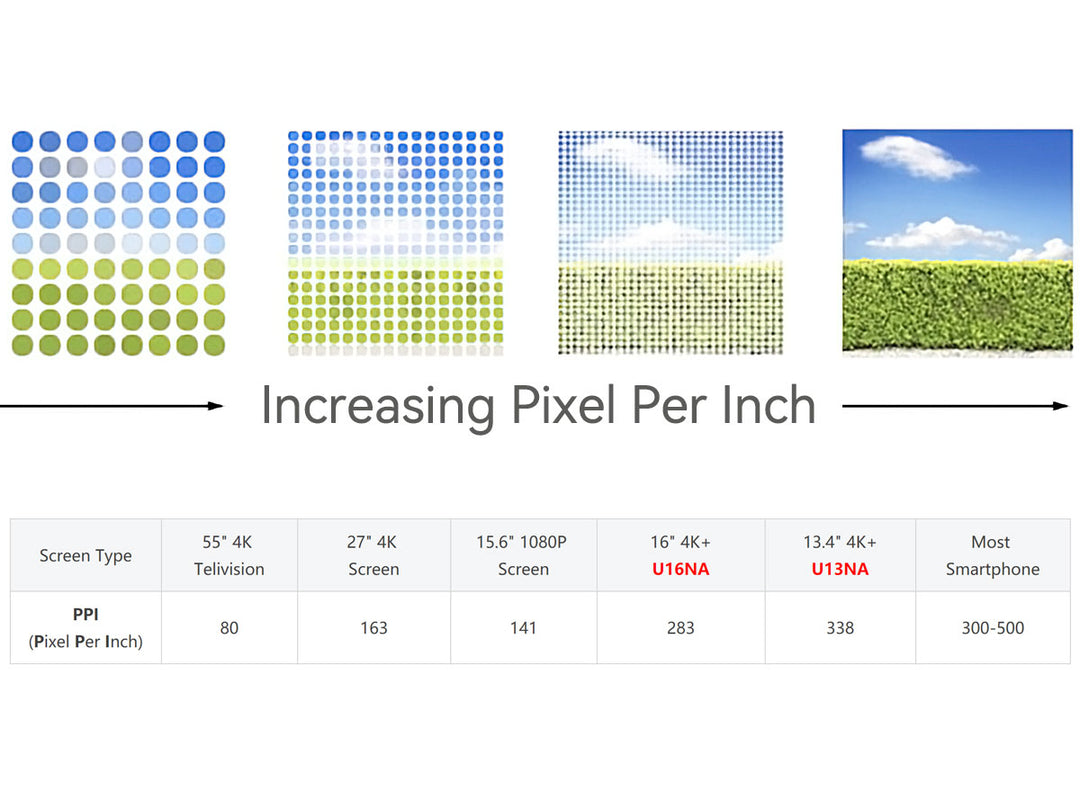 Increasing Pixel Per Inch

| Screen Type | 55" 4K Telivision | 27" 4K Screen | 15.6" 1080P Screen | 16" 4K+ U16NA | 13.4" 4K+ U13NA | Most Smartphone |
|---|---|---|---|---|---|---|
| PPI (Pixel Per Inch) | 80 | 163 | 141 | 283 | 338 | 300-500 |